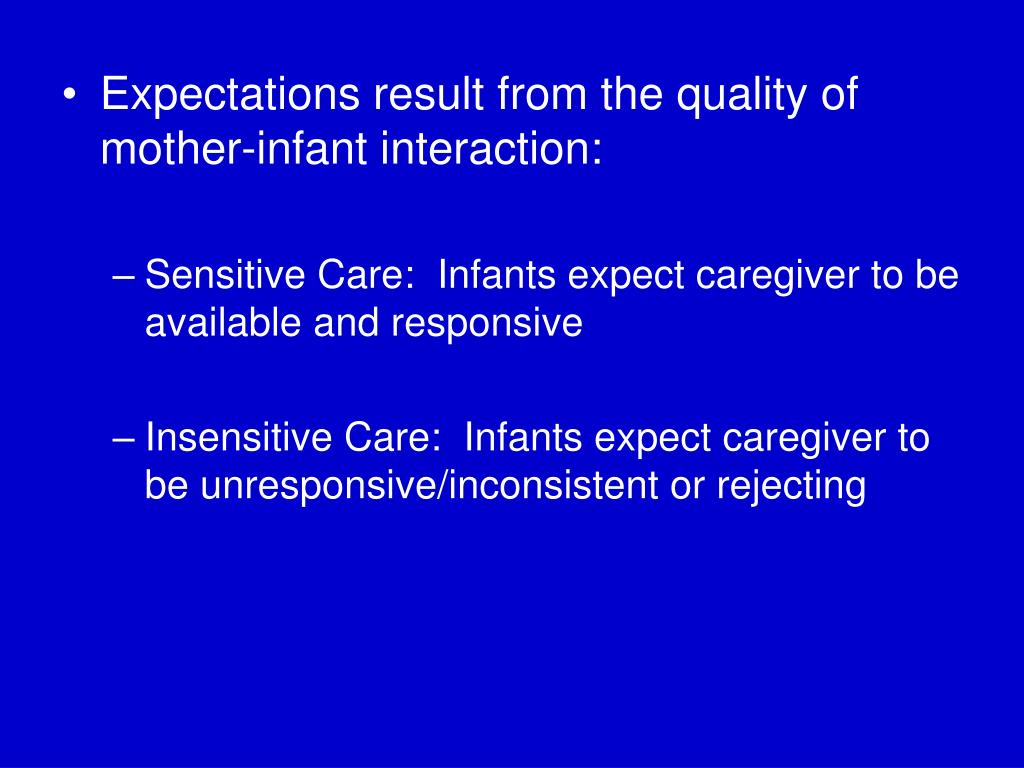 • Expectations result from the quality of mother-infant interaction:

– Sensitive Care: Infants expect caregiver to be available and responsive

– Insensitive Care: Infants expect caregiver to be unresponsive/inconsistent or rejecting